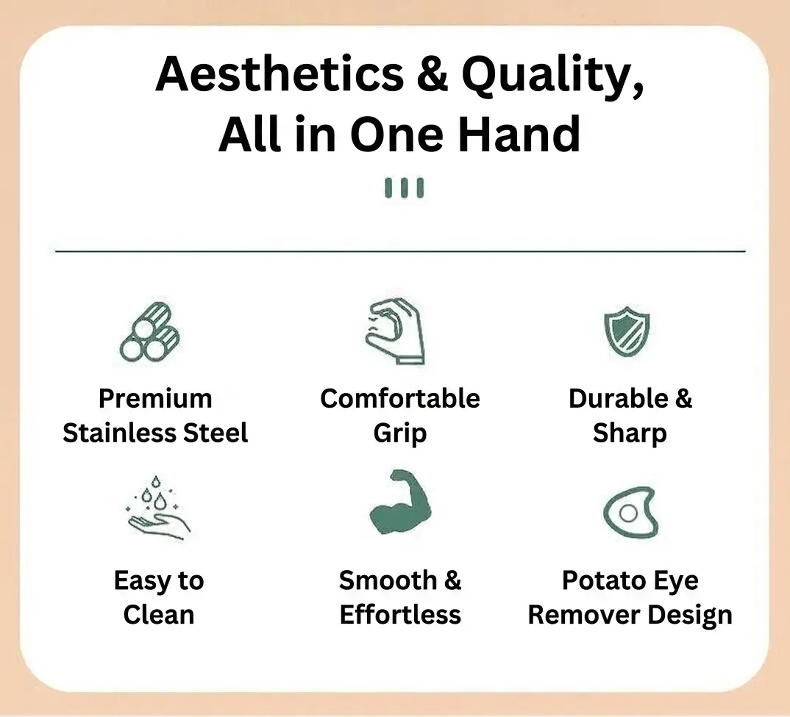 Aesthetics & Quality,
All in One Hand

Premium
Stainless Steel

Comfortable
Grip

Durable &
Sharp

Easy to
Clean

Smooth &
Effortless

Potato Eye
Remover Design